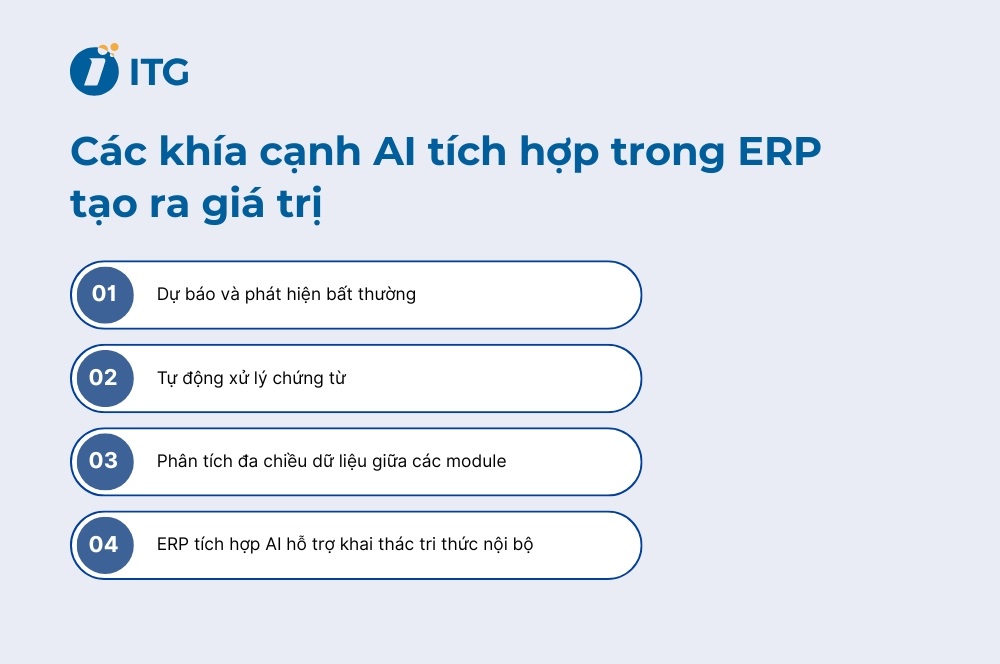 ITG

Các khía cạnh AI tích hợp trong ERP tạo ra giá trị

01 Dự báo và phát hiện bất thường

02 Tự động xử lý chứng từ

03 Phân tích đa chiều dữ liệu giữa các module

04 ERP tích hợp AI hỗ trợ khai thác tri thức nội bộ